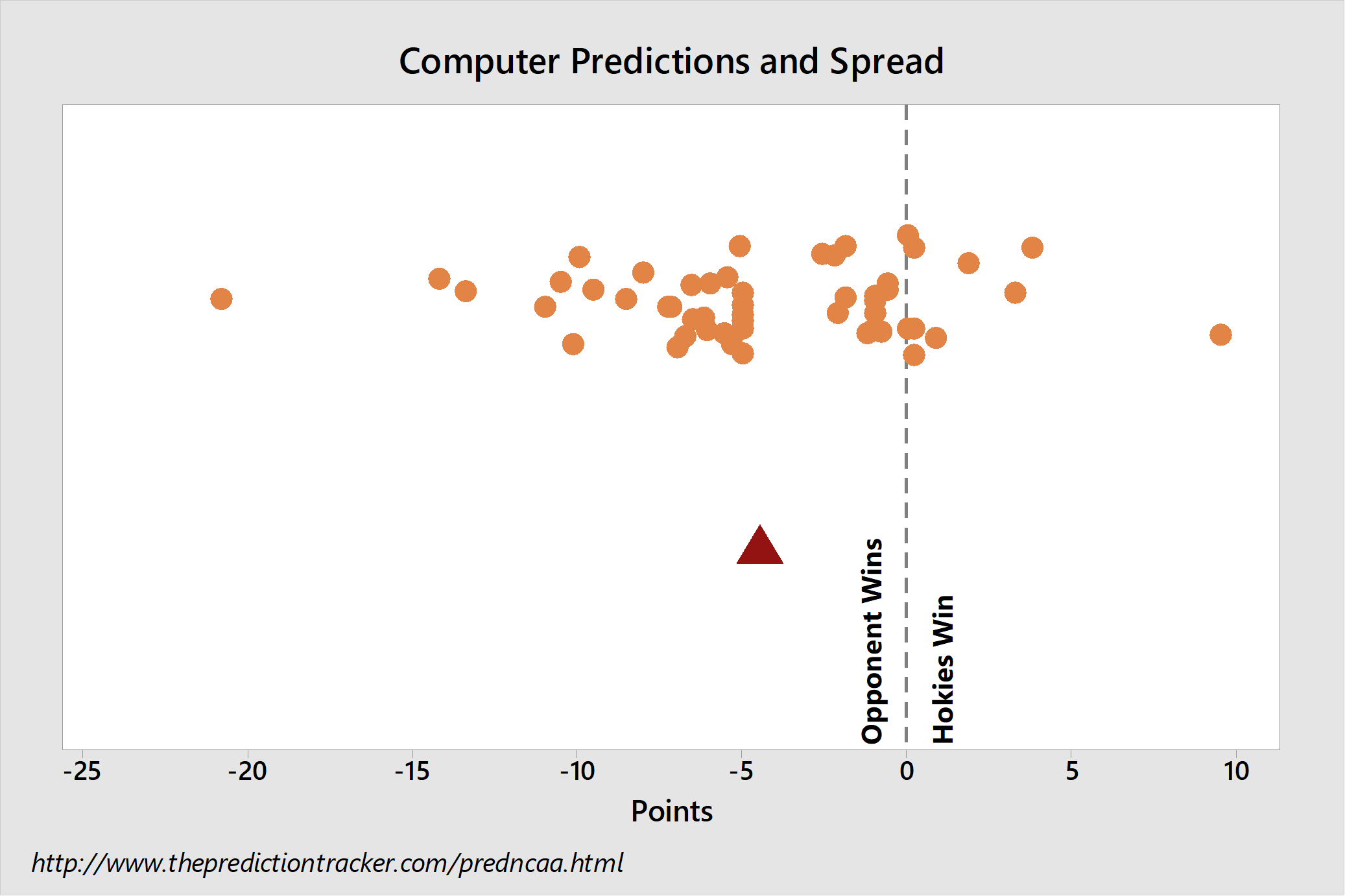 Computer Predictions and Spread

Opponent Wins

Hokies Win

-25 -20 -15 -10 -5 0 5 10

Points

http://www.thepredictiontracker.com/predncaa.html